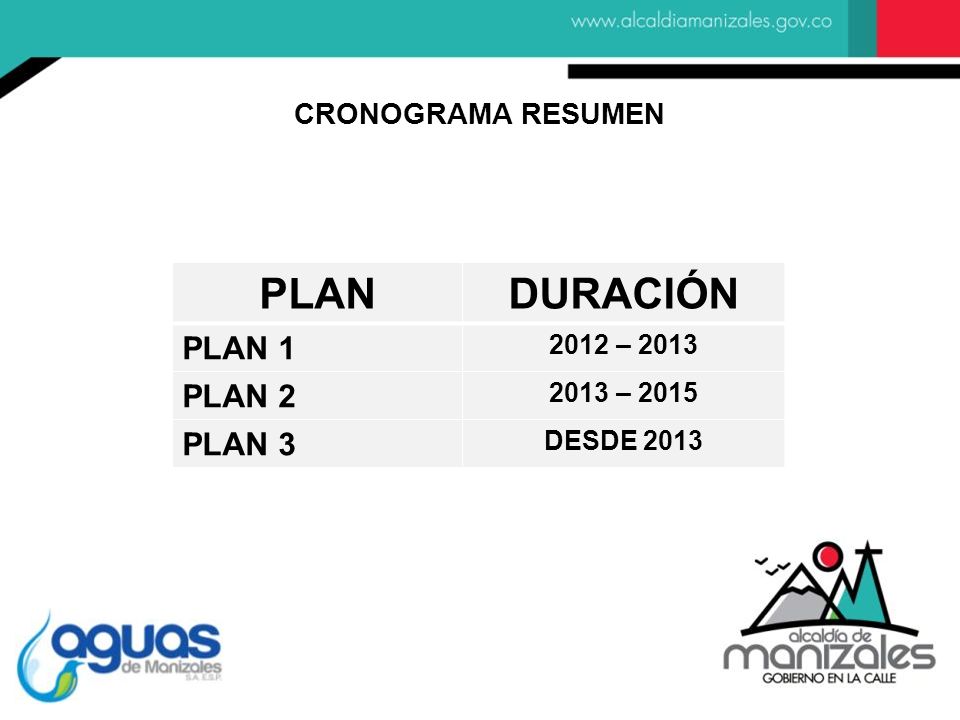 www.alcaldiamanizales.gov.co

CRONOGRAMA RESUMEN

| PLAN | DURACIÓN |
|---|---|
| PLAN 1 | 2012 – 2013 |
| PLAN 2 | 2013 – 2015 |
| PLAN 3 | DESDE 2013 |

aguas de Manizales S.A. E.S.P.

alcaldía de manizales
GOBIERNO EN LA CALLE